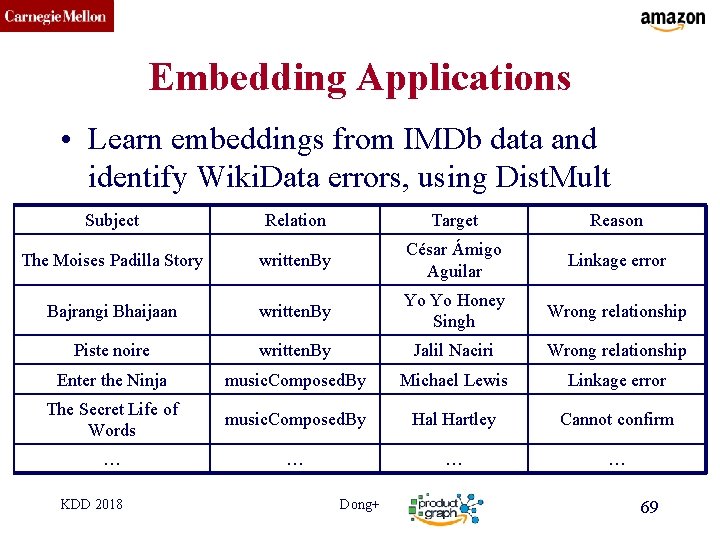 Carnegie Mellon

amazon

Embedding Applications

• Learn embeddings from IMDb data and identify WikiData errors, using DistMult

| Subject | Relation | Target | Reason |
|---|---|---|---|
| The Moises Padilla Story | writtenBy | César Ámigo Aguilar | Linkage error |
| Bajrangi Bhaijaan | writtenBy | Yo Yo Honey Singh | Wrong relationship |
| Piste noire | writtenBy | Jalil Naciri | Wrong relationship |
| Enter the Ninja | musicComposedBy | Michael Lewis | Linkage error |
| The Secret Life of Words | musicComposedBy | Hal Hartley | Cannot confirm |
| … | … | … | … |

KDD 2018

Dong+

product graph

69